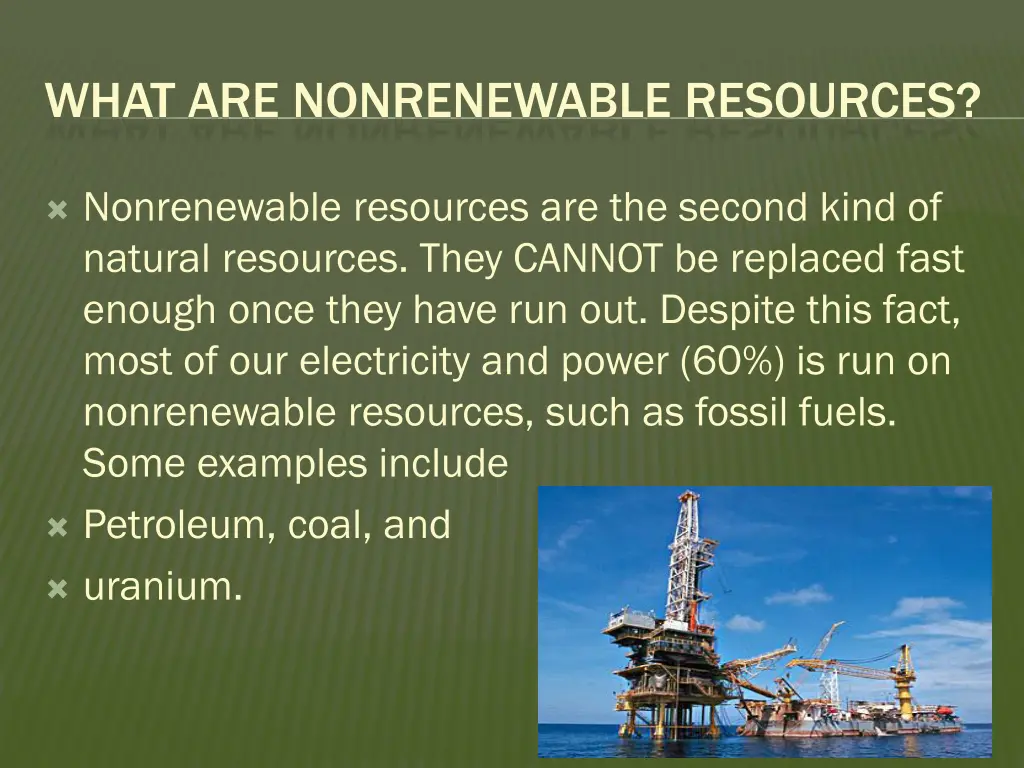 WHAT ARE NONRENEWABLE RESOURCES?

Nonrenewable resources are the second kind of natural resources. They CANNOT be replaced fast enough once they have run out. Despite this fact, most of our electricity and power (60%) is run on nonrenewable resources, such as fossil fuels. Some examples include

Petroleum, coal, and

uranium.